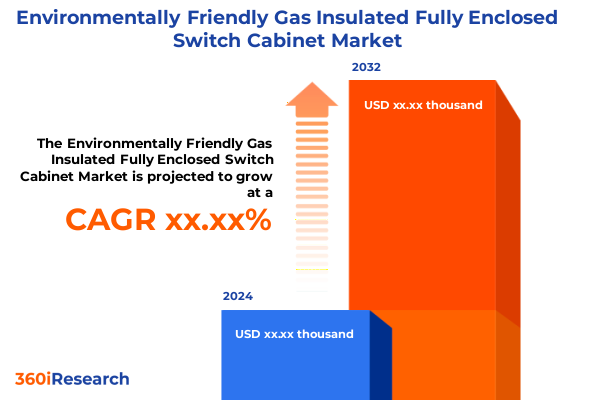 Environmentally Friendly Gas Insulated Fully Enclosed Switch Cabinet Market

2032

USD xx.xx thousand

The Environmentally Friendly Gas Insulated Fully Enclosed Switch Cabinet Market is projected to grow at a

CAGR xx.xx%

2024

USD xx.xx thousand

360iResearch